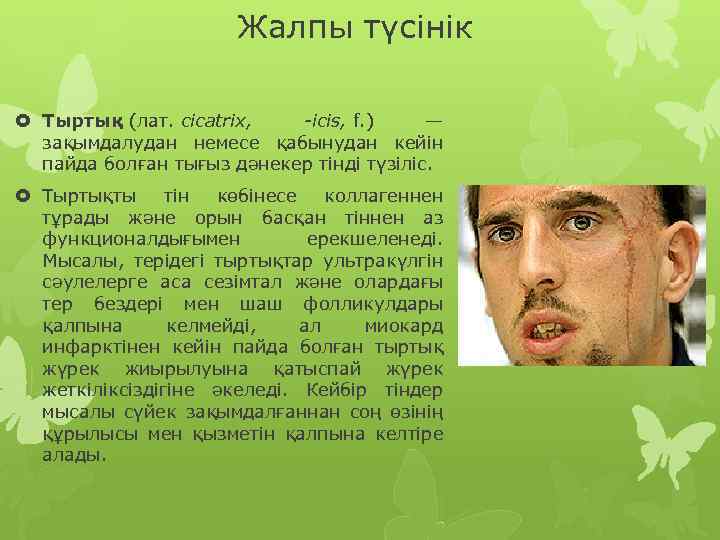 Жалпы түсінік

Тыртық (лат. cicatrix, -icis, f.) — зақымдалудан немесе қабынудан кейін пайда болған тығыз дәнекер тінді түзіліс.

Тыртықты тін көбінесе коллагеннен тұрады және орын басқан тіннен аз функционалдығымен ерекшеленеді. Мысалы, терідегі тыртықтар ультракүлгін сәулелерге аса сезімтал және олардағы тер бездері мен шаш фолликулдары қалпына келмейді, ал миокард инфарктінен кейін пайда болған тыртық жүрек жиырылуына қатыспай жүрек жеткіліксіздігіне әкеледі. Кейбір тіндер мысалы сүйек зақымдалғаннан соң өзінің құрылысы мен қызметін қалпына келтіре алады.